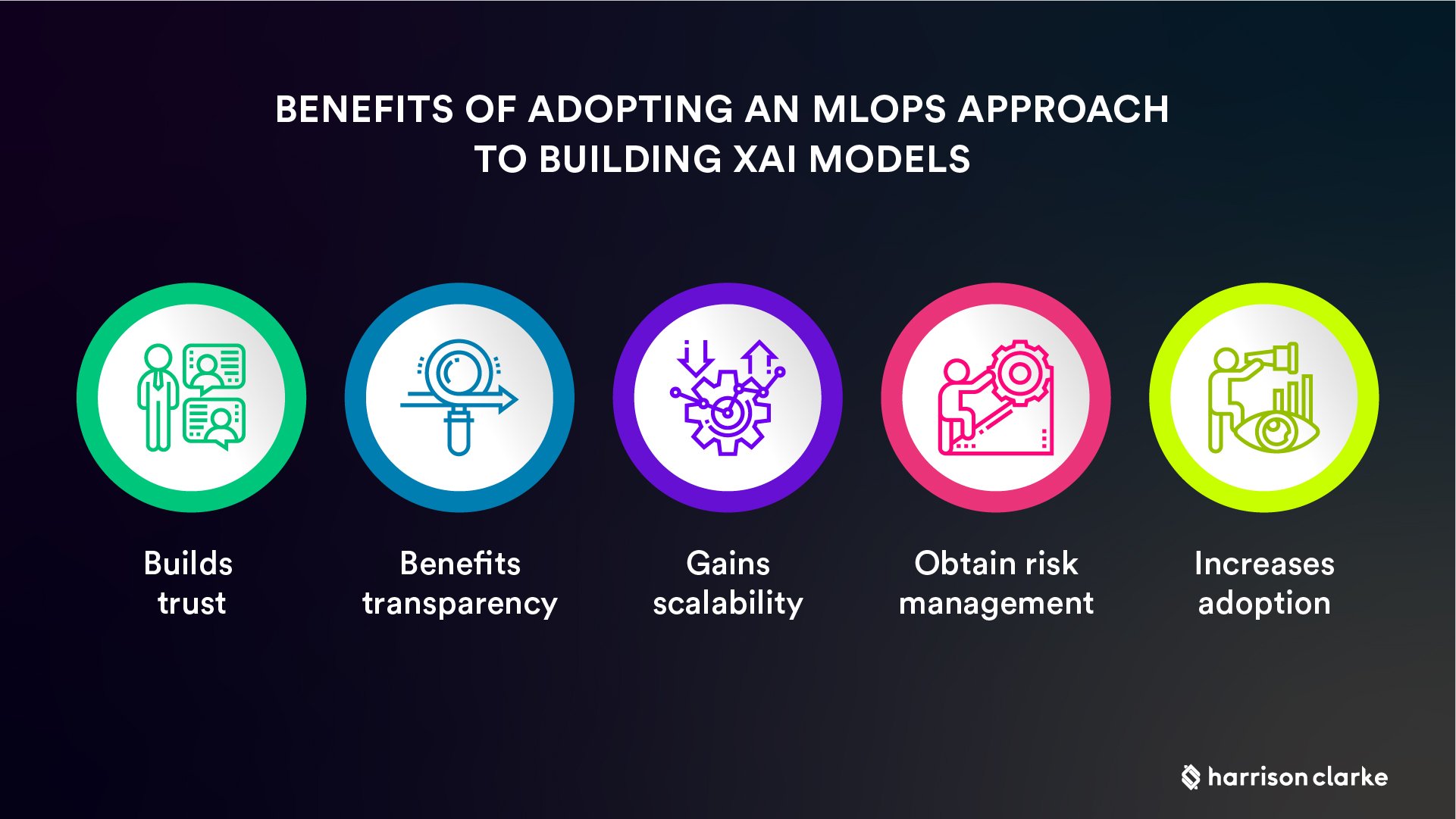 BENEFITS OF ADOPTING AN MLOPS APPROACH TO BUILDING XAI MODELS

Builds trust

Benefits transparency

Gains scalability

Obtain risk management

Increases adoption

harrison clarke